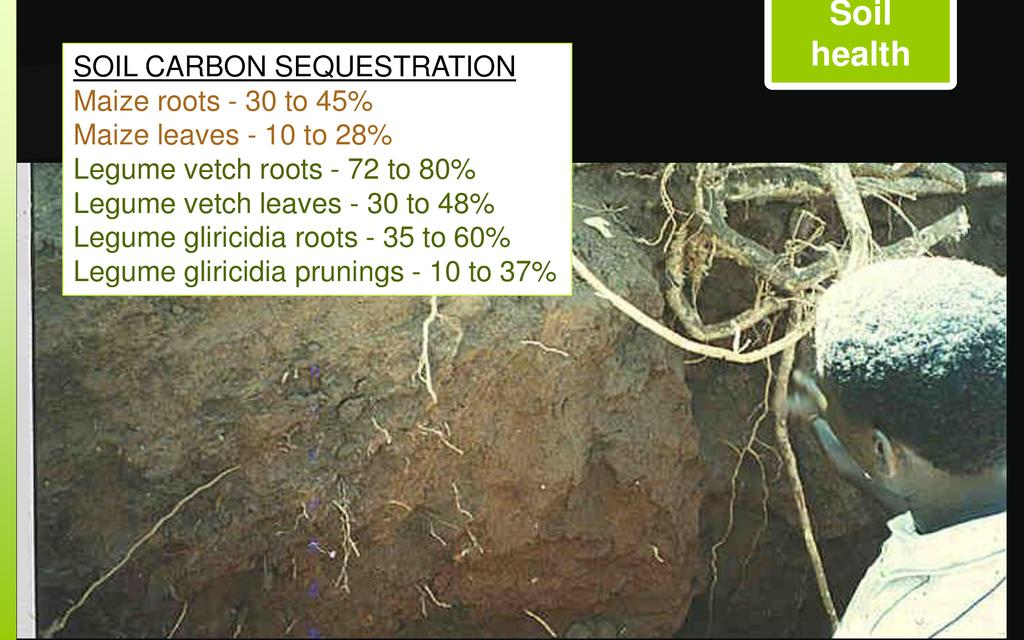 Soil health

SOIL CARBON SEQUESTRATION
Maize roots - 30 to 45%
Maize leaves - 10 to 28%
Legume vetch roots - 72 to 80%
Legume vetch leaves - 30 to 48%
Legume gliricidia roots - 35 to 60%
Legume gliricidia prunings - 10 to 37%